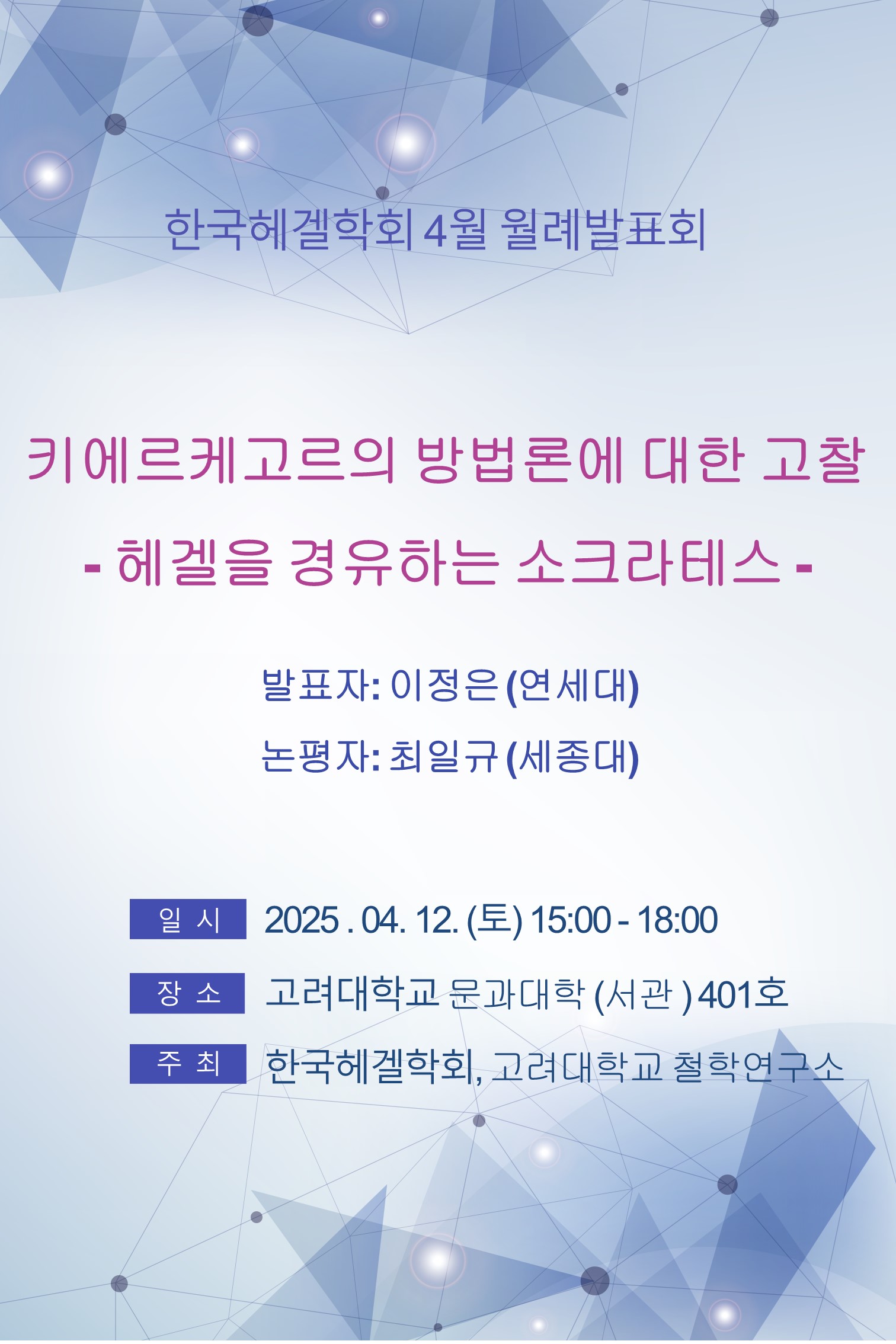 한국헤겔학회 4월 월례발표회

키에르케고르의 방법론에 대한 고찰

- 헤겔을 경유하는 소크라테스 -

발표자: 이정은 (연세대)

논평자: 최일규 (세종대)

일 시 2025 . 04. 12. (토) 15:00 - 18:00

장 소 고려대학교 문과대학 (서관 ) 401호

주 최 한국헤겔학회, 고려대학교 철학연구소